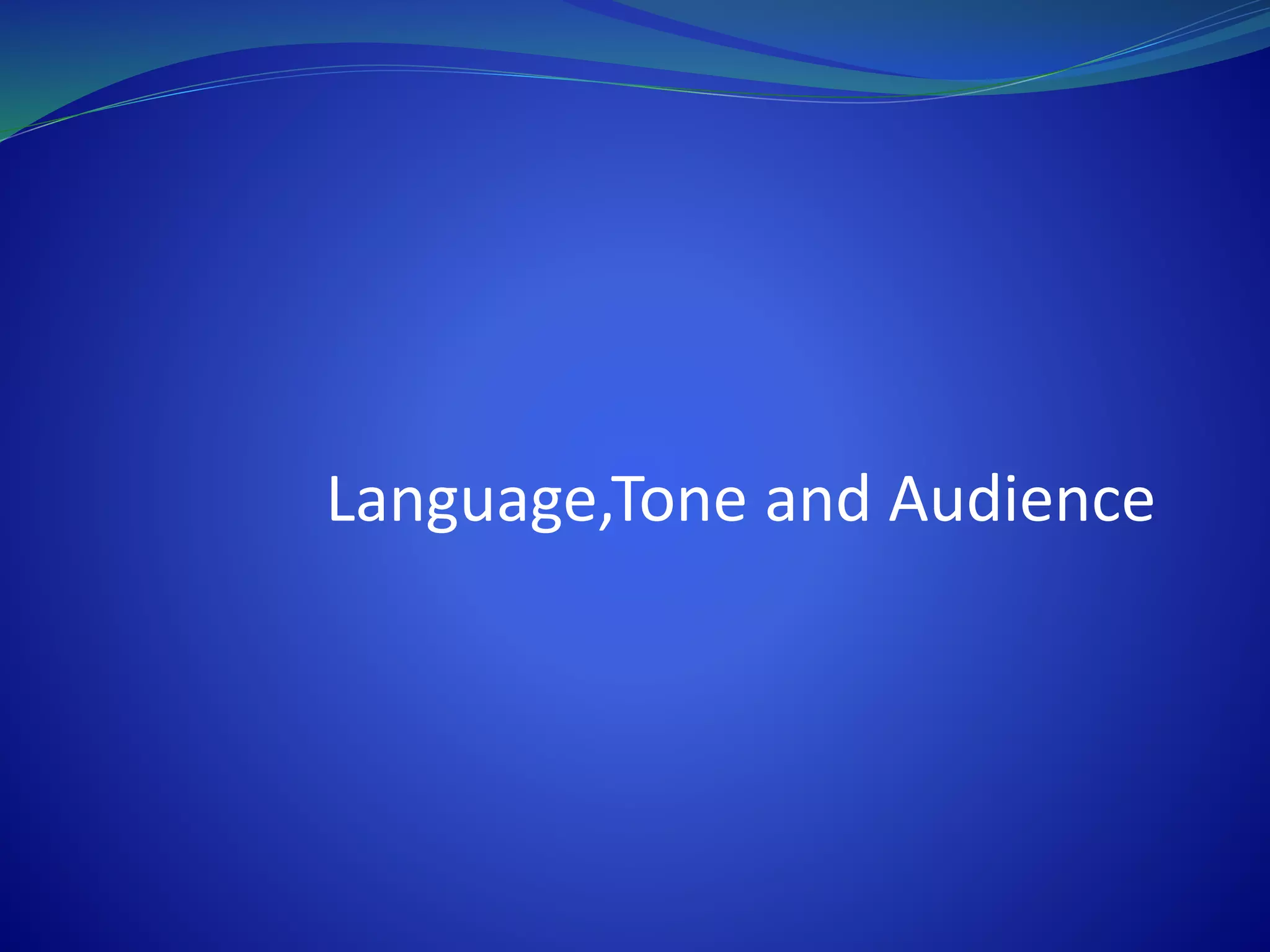 Language,Tone and Audience